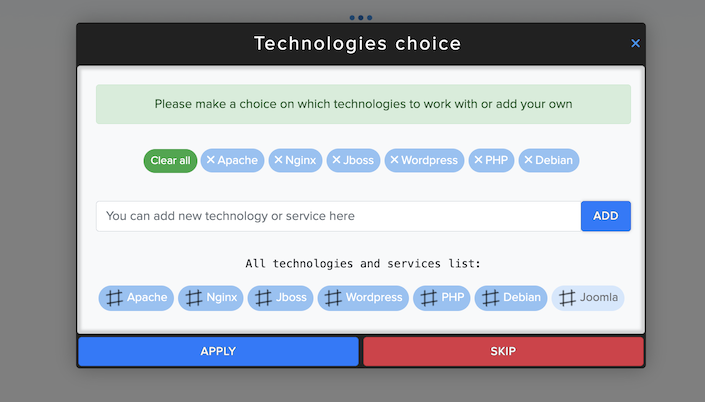 Technologies choice

×

Please make a choice on which technologies to work with or add your own

Clear all ✕ Apache ✕ Nginx ✕ Jboss ✕ Wordpress ✕ PHP ✕ Debian

You can add new technology or service here ADD

All technologies and services list:

# Apache # Nginx # Jboss # Wordpress # PHP # Debian # Joomla

APPLY SKIP